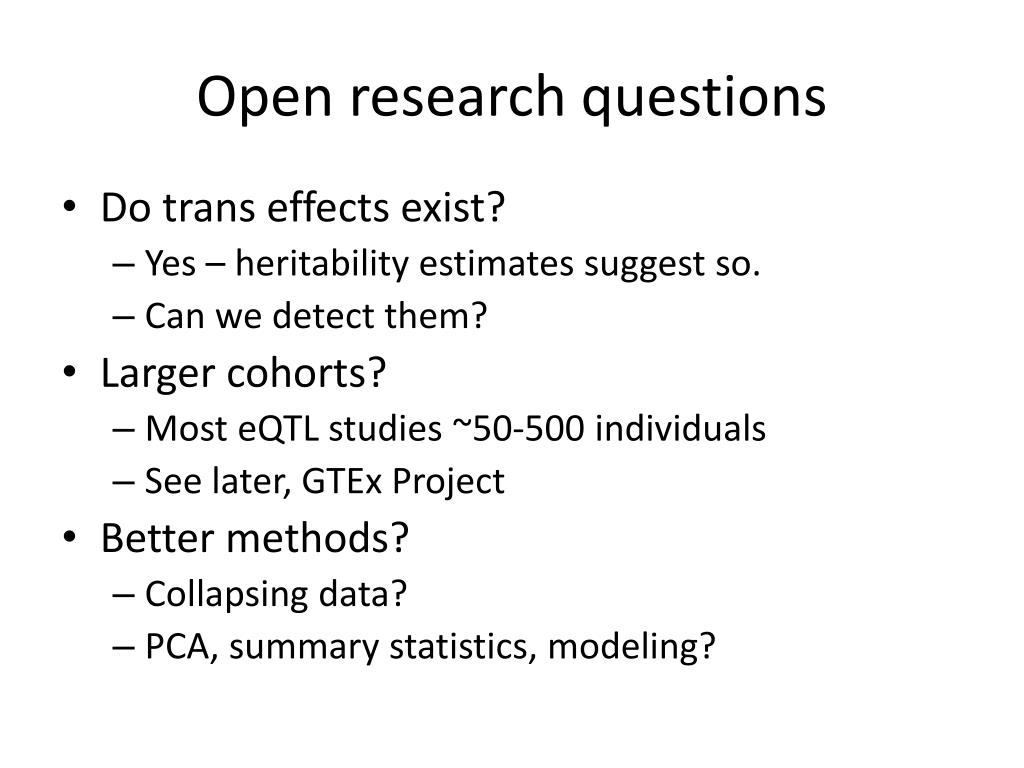 Open research questions

• Do trans effects exist?
– Yes – heritability estimates suggest so.
– Can we detect them?
• Larger cohorts?
– Most eQTL studies ~50-500 individuals
– See later, GTEx Project
• Better methods?
– Collapsing data?
– PCA, summary statistics, modeling?